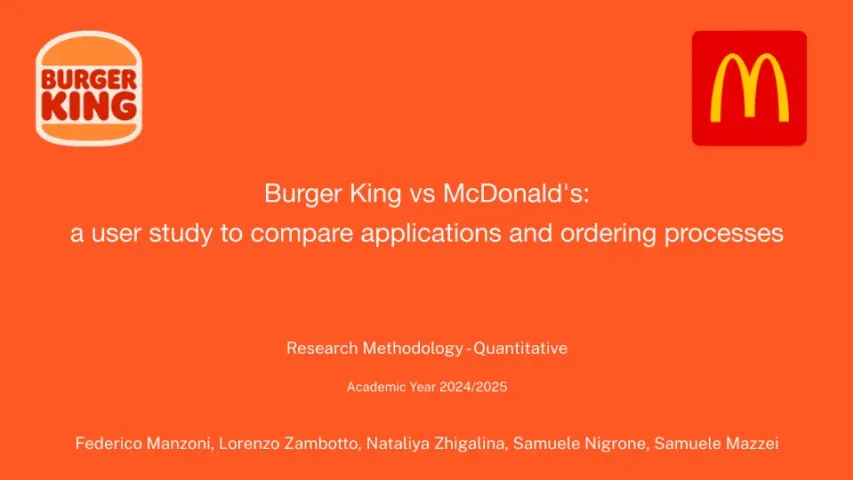 BURGER KING

Burger King vs McDonald's:
a user study to compare applications and ordering processes

Research Methodology - Quantitative

Academic Year 2024/2025

Federico Manzoni, Lorenzo Zambotto, Nataliya Zhigalina, Samuele Nigrone, Samuele Mazzei